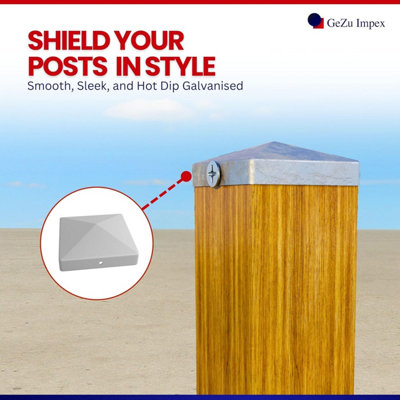 GeZu Impex

SHIELD YOUR POSTS IN STYLE

Smooth, Sleek, and Hot Dip Galvanised